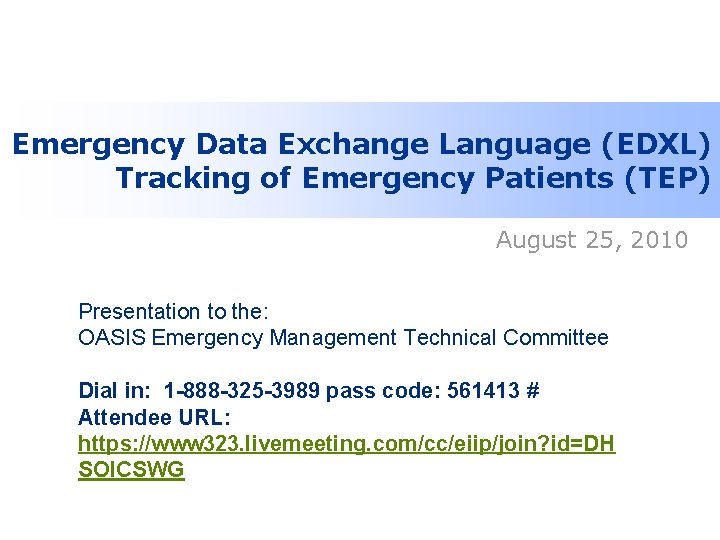 Emergency Data Exchange Language (EDXL)
Tracking of Emergency Patients (TEP)

August 25, 2010

Presentation to the:
OASIS Emergency Management Technical Committee

Dial in: 1-888-325-3989 pass code: 561413 #
Attendee URL:
https://www323.livemeeting.com/cc/eiip/join?id=DHSOICSWG